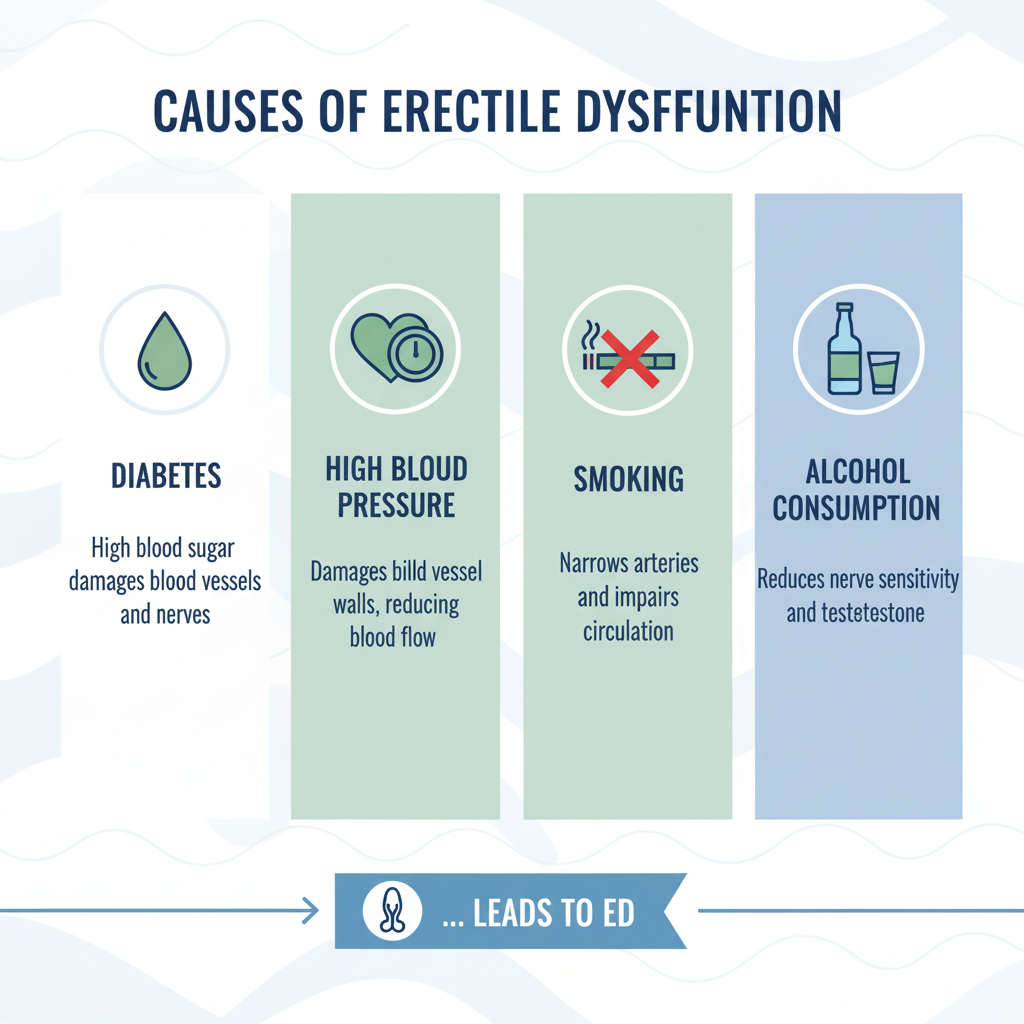 CAUSES OF ERECTILE DYSFFUNTION

DIABETES

High blood sugar damages blood vessels and nerves

HIGH BLOUD PRESSURE

Damages billd vessel walls, reducing blood flow

SMOKING

Narrows arteries and impairs circulation

ALCOHOL CONSUMPTION

Reduces nerve sensitivity and testetestone

... LEADS TO ED